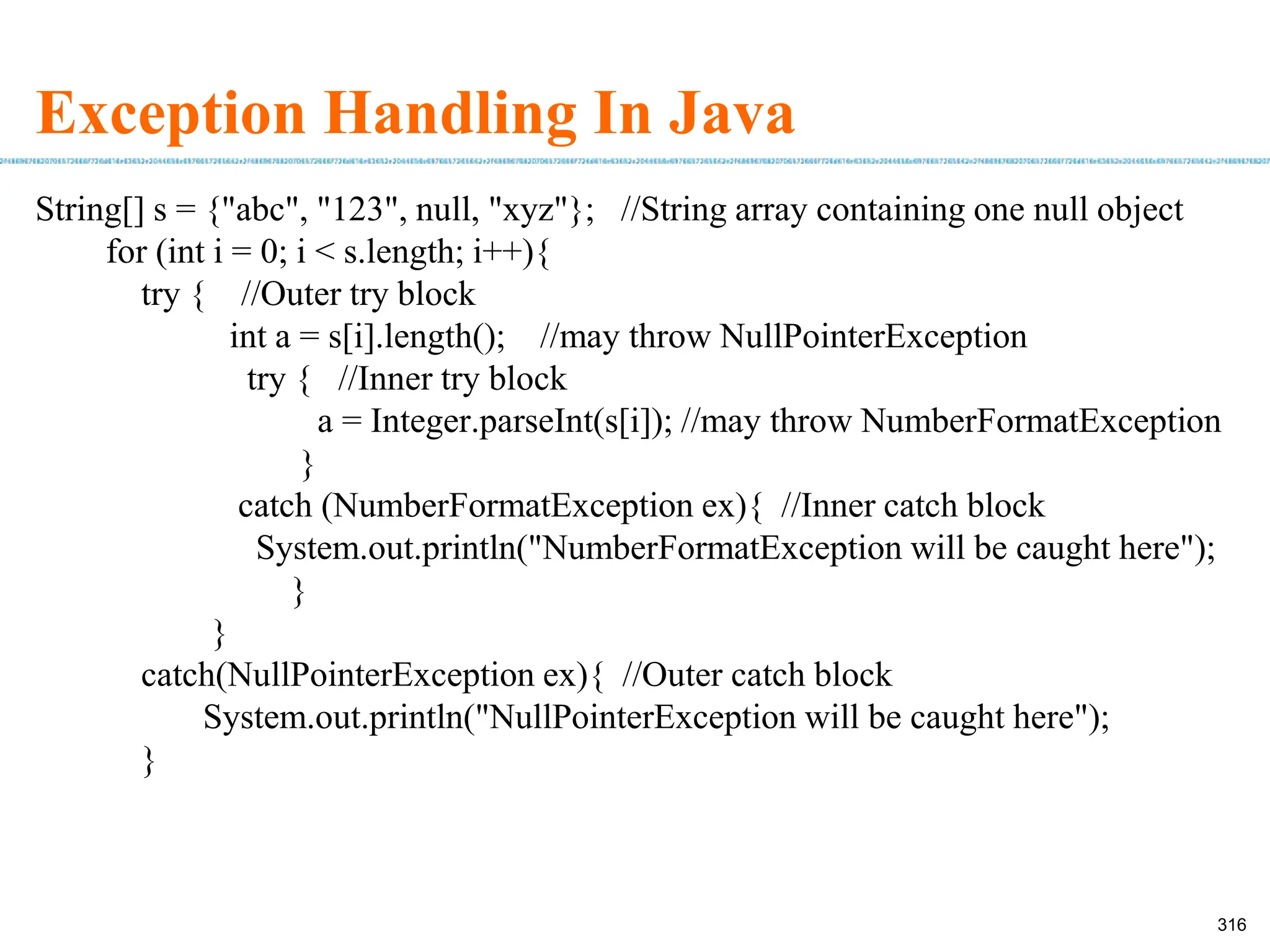 Exception Handling In Java

String[] s = {"abc", "123", null, "xyz"}; //String array containing one null object
for (int i = 0; i < s.length; i++){
try { //Outer try block
int a = s[i].length(); //may throw NullPointerException
try { //Inner try block
a = Integer.parseInt(s[i]); //may throw NumberFormatException
}
catch (NumberFormatException ex){ //Inner catch block
System.out.println("NumberFormatException will be caught here");
}
}
catch(NullPointerException ex){ //Outer catch block
System.out.println("NullPointerException will be caught here");
}

316